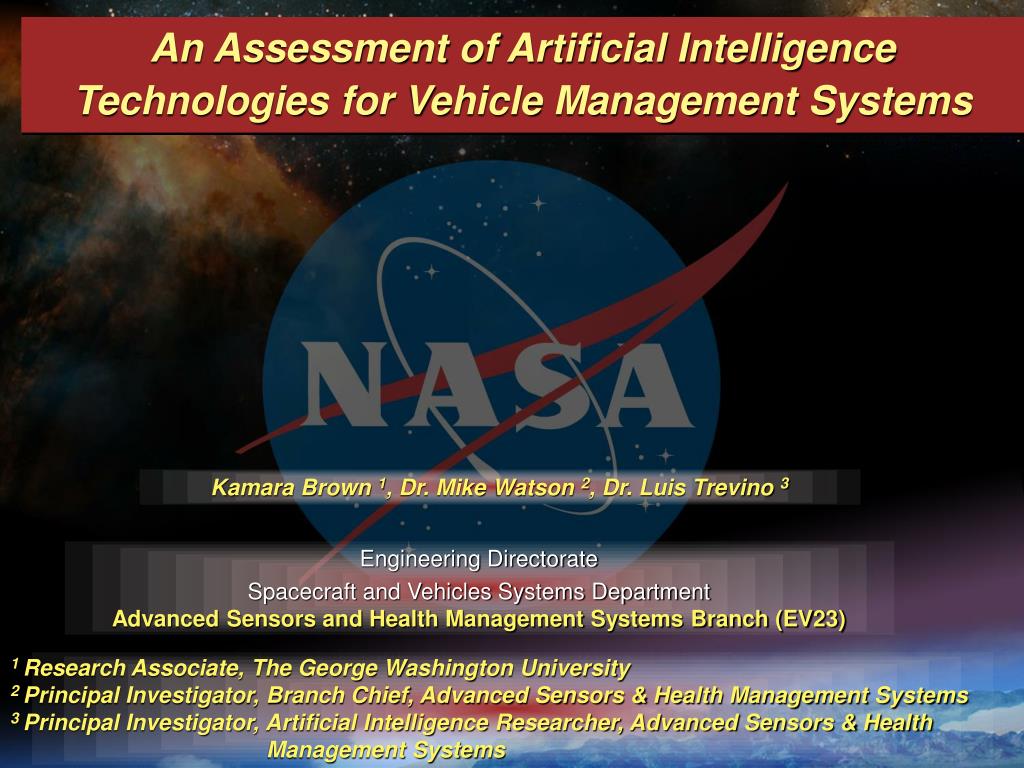 An Assessment of Artificial Intelligence Technologies for Vehicle Management Systems

NASA

Kamara Brown $^1$, Dr. Mike Watson $^2$, Dr. Luis Trevino $^3$

Engineering Directorate
Spacecraft and Vehicles Systems Department
Advanced Sensors and Health Management Systems Branch (EV23)

$^1$ Research Associate, The George Washington University
$^2$ Principal Investigator, Branch Chief, Advanced Sensors & Health Management Systems
$^3$ Principal Investigator, Artificial Intelligence Researcher, Advanced Sensors & Health Management Systems